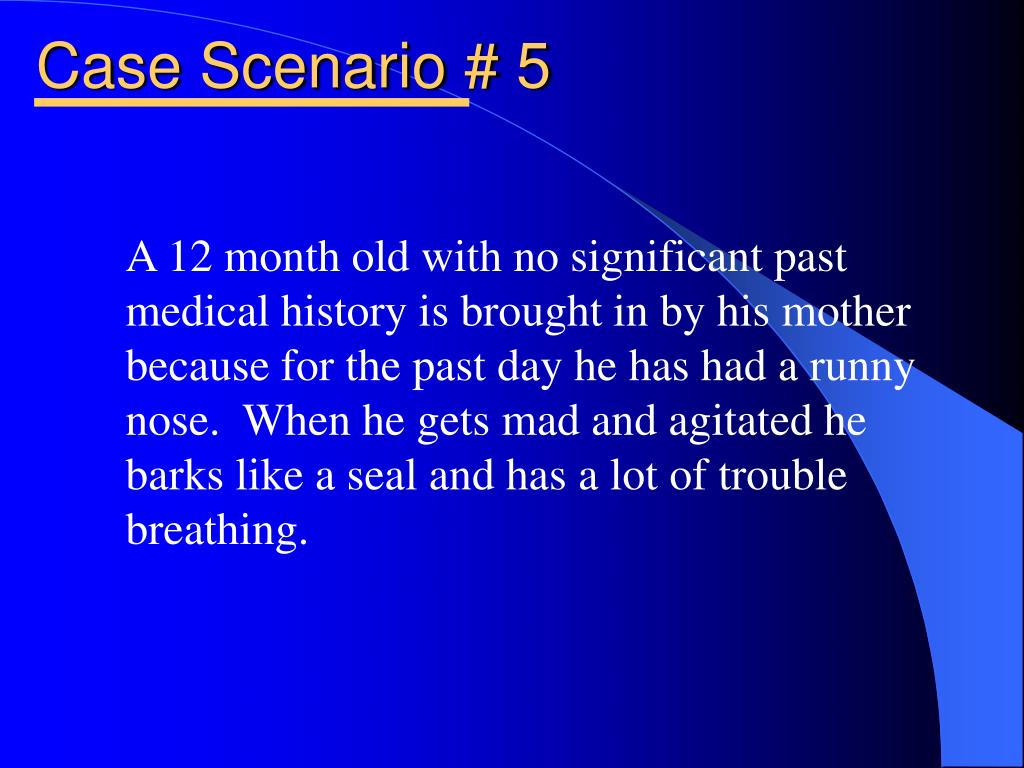 Case Scenario # 5

A 12 month old with no significant past medical history is brought in by his mother because for the past day he has had a runny nose.  When he gets mad and agitated he barks like a seal and has a lot of trouble breathing.